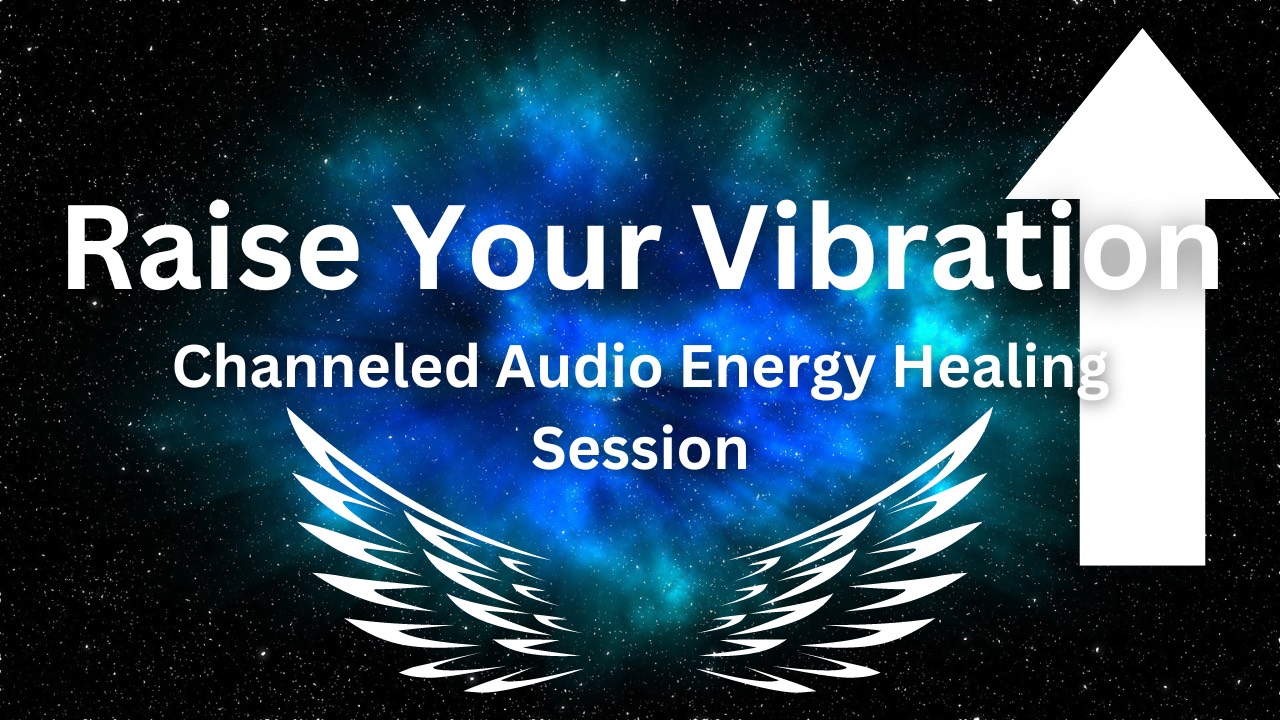 Raise Your Vibration
Channeled Audio Energy Healing Session